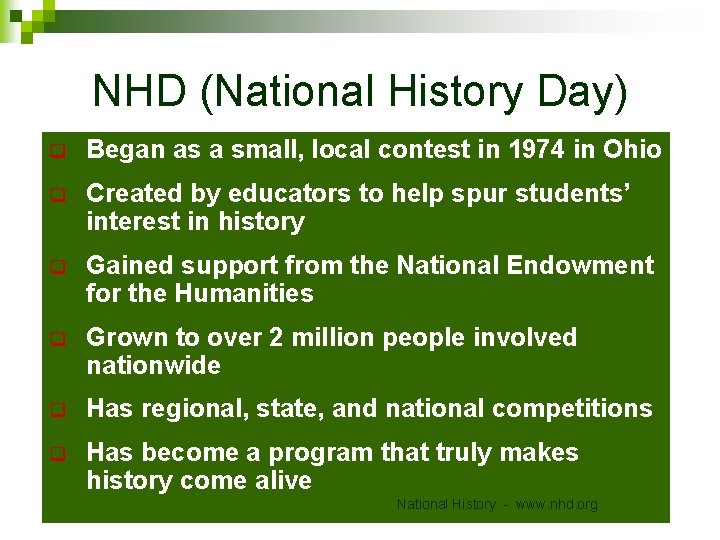 NHD (National History Day)

Began as a small, local contest in 1974 in Ohio

Created by educators to help spur students' interest in history

Gained support from the National Endowment for the Humanities

Grown to over 2 million people involved nationwide

Has regional, state, and national competitions

Has become a program that truly makes history come alive

National History - www.nhd.org